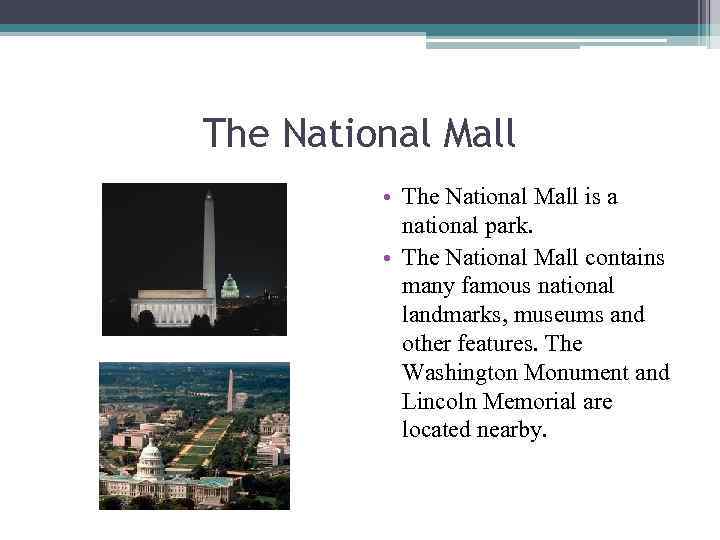 The National Mall

• The National Mall is a national park.
• The National Mall contains many famous national landmarks, museums and other features. The Washington Monument and Lincoln Memorial are located nearby.